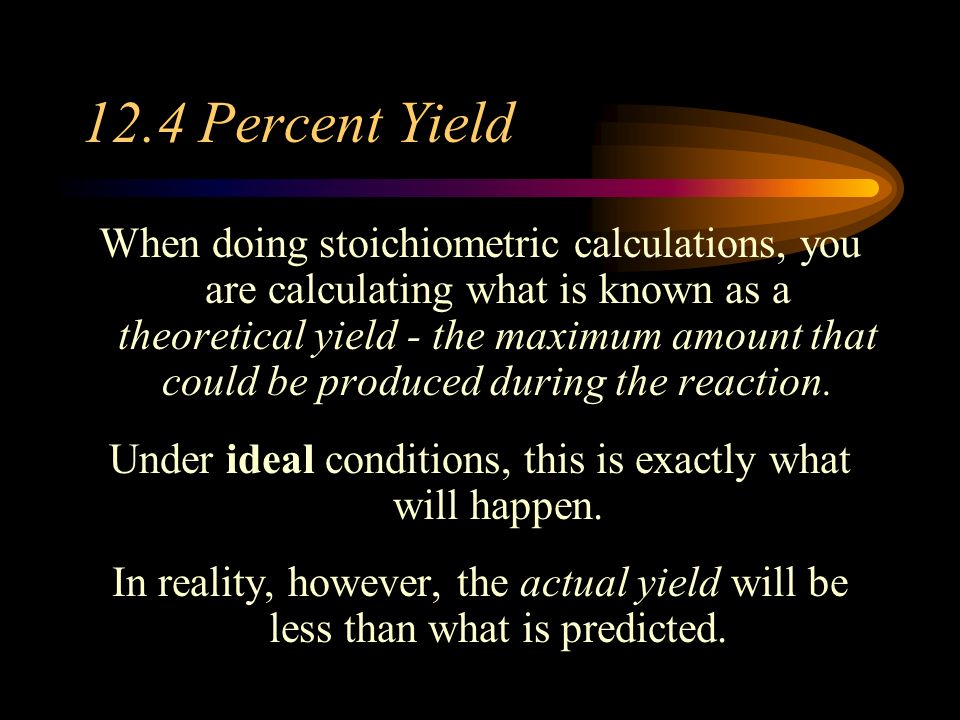 12.4 Percent Yield

When doing stoichiometric calculations, you are calculating what is known as a theoretical yield - the maximum amount that could be produced during the reaction.

Under ideal conditions, this is exactly what will happen.

In reality, however, the actual yield will be less than what is predicted.